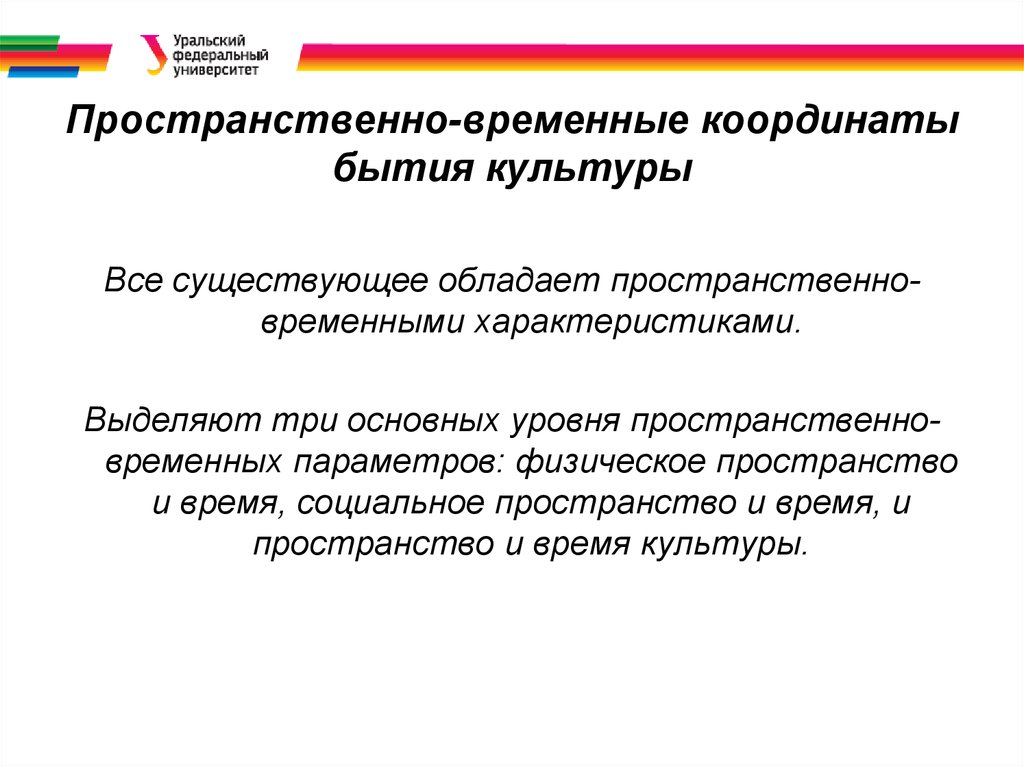 Уральский федеральный университет

Пространственно-временные координаты бытия культуры

Все существующее обладает пространственно-временными характеристиками.

Выделяют три основных уровня пространственно-временных параметров: физическое пространство и время, социальное пространство и время, и пространство и время культуры.